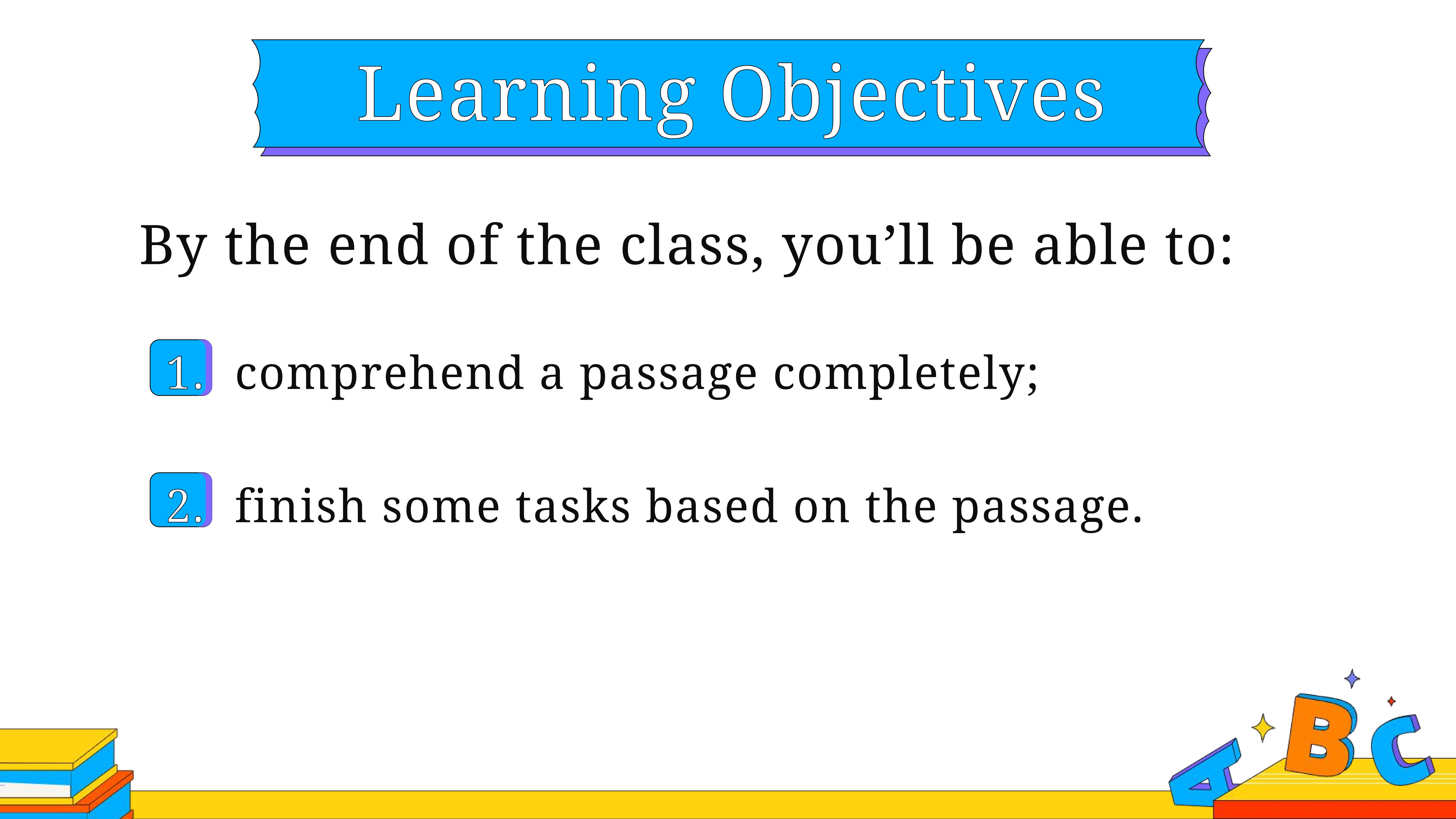 Learning Objectives

By the end of the class, you’ll be able to:

1. comprehend a passage completely;

2. finish some tasks based on the passage.

A B C